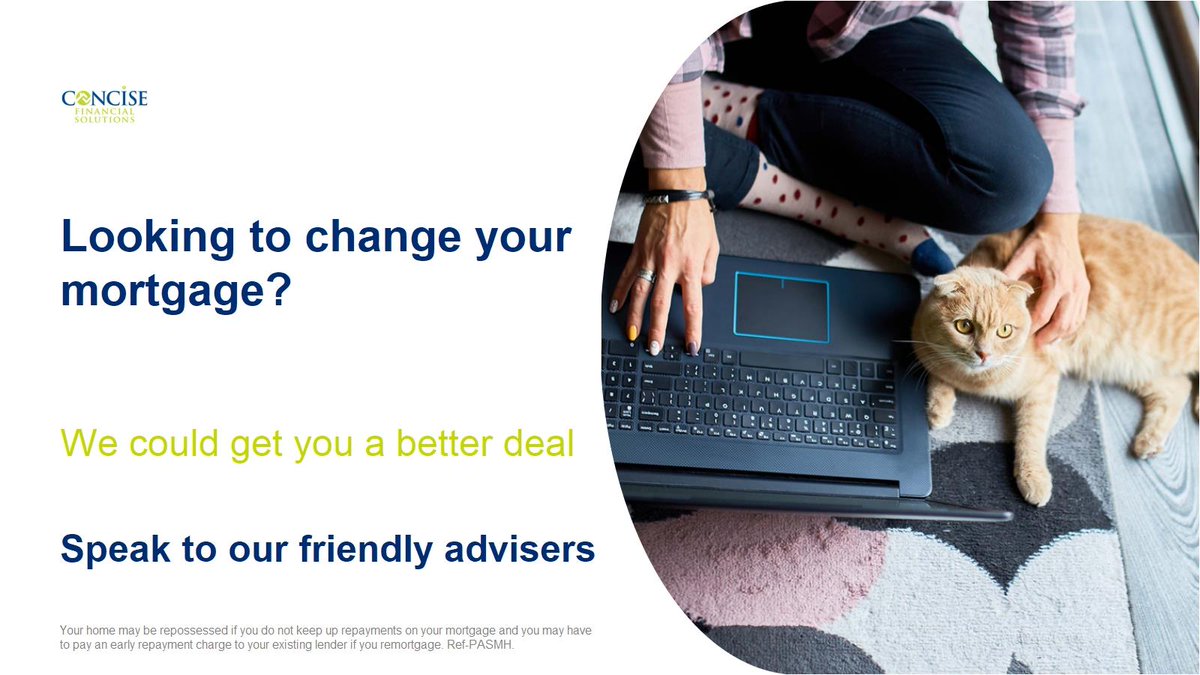 CONCISE
FINANCIAL SOLUTIONS

Looking to change your mortgage?

We could get you a better deal

Speak to our friendly advisers

Your home may be repossessed if you do not keep up repayments on your mortgage and you may have to pay an early repayment charge to your existing lender if you remortgage. Ref-PASMH.